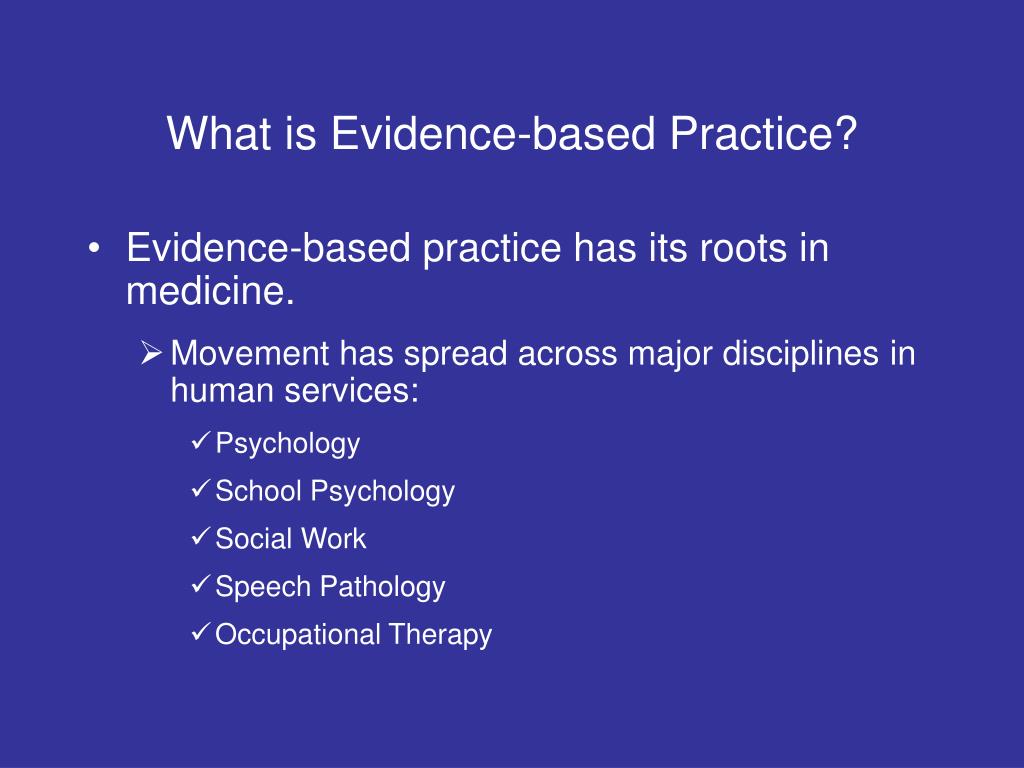 What is Evidence-based Practice?

• Evidence-based practice has its roots in medicine.

➢ Movement has spread across major disciplines in human services:

✓ Psychology

✓ School Psychology

✓ Social Work

✓ Speech Pathology

✓ Occupational Therapy